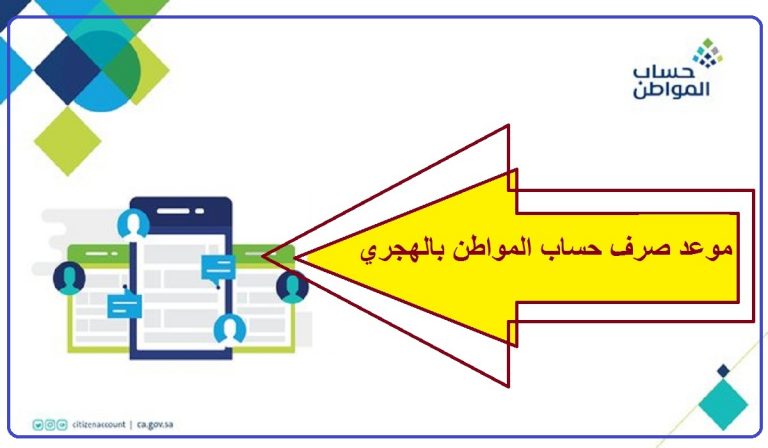 حساب
المواطن

موعد صرف حساب المواطن بالهجري

citizenaccount | ca.gov.sa